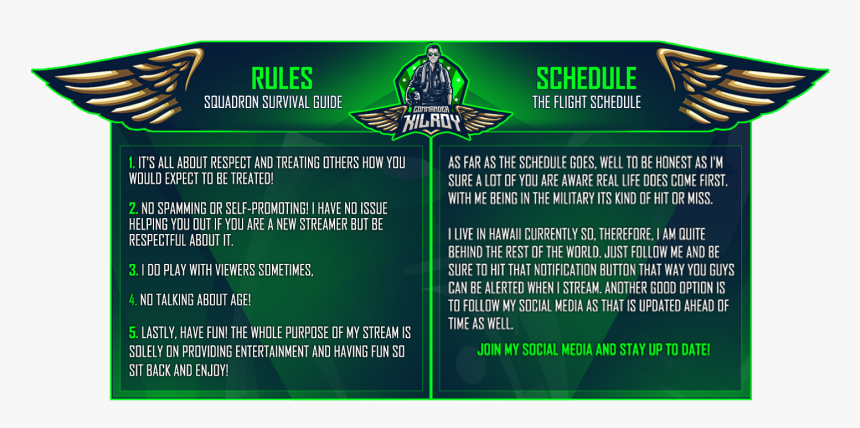 RULES
SQUADRON SURVIVAL GUIDE

COMMANDER
KILROY

SCHEDULE
THE FLIGHT SCHEDULE

1. IT'S ALL ABOUT RESPECT AND TREATING OTHERS HOW YOU WOULD EXPECT TO BE TREATED!

2. NO SPAMMING OR SELF-PROMOTING! I HAVE NO ISSUE HELPING YOU OUT IF YOU ARE A NEW STREAMER BUT BE RESPECTFUL ABOUT IT.

3. I DO PLAY WITH VIEWERS SOMETIMES,

4. NO TALKING ABOUT AGE!

5. LASTLY, HAVE FUN! THE WHOLE PURPOSE OF MY STREAM IS SOLELY ON PROVIDING ENTERTAINMENT AND HAVING FUN SO SIT BACK AND ENJOY!

AS FAR AS THE SCHEDULE GOES, WELL TO BE HONEST AS I'M SURE A LOT OF YOU ARE AWARE REAL LIFE DOES COME FIRST. WITH ME BEING IN THE MILITARY ITS KIND OF HIT OR MISS.

I LIVE IN HAWAII CURRENTLY SO, THEREFORE, I AM QUITE BEHIND THE REST OF THE WORLD. JUST FOLLOW ME AND BE SURE TO HIT THAT NOTIFICATION BUTTON THAT WAY YOU GUYS CAN BE ALERTED WHEN I STREAM. ANOTHER GOOD OPTION IS TO FOLLOW MY SOCIAL MEDIA AS THAT IS UPDATED AHEAD OF TIME AS WELL.

JOIN MY SOCIAL MEDIA AND STAY UP TO DATE!